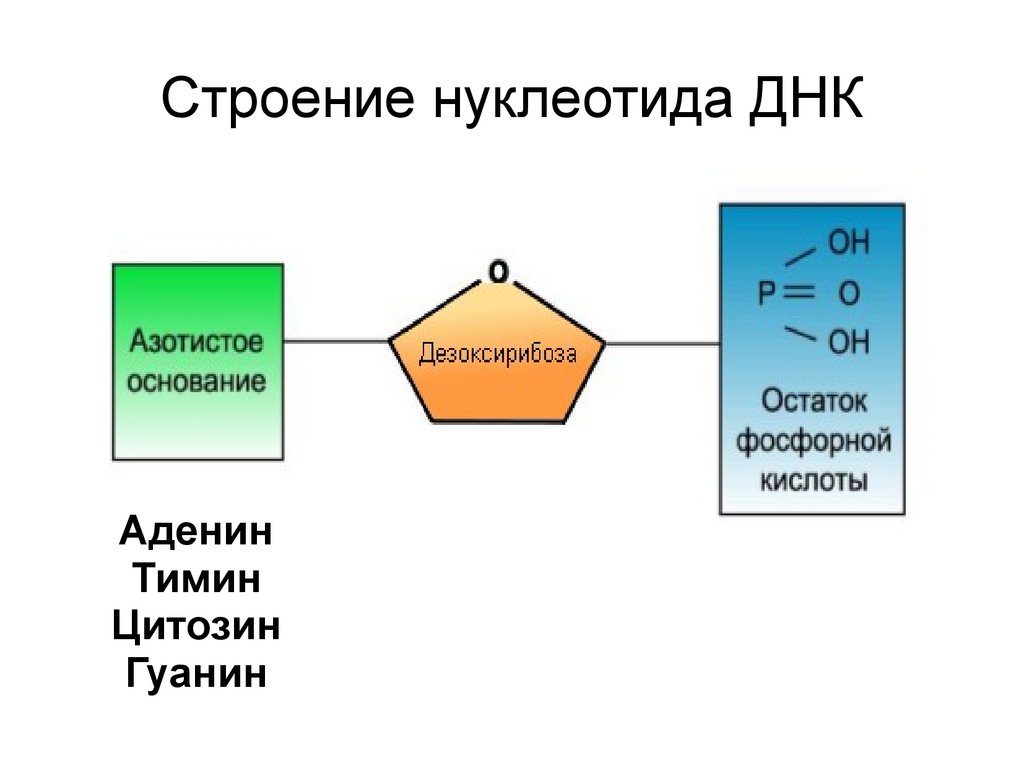 Строение нуклеотида ДНК

Азотистое основание

O

Дезоксирибоза

OH
P = O
OH

Остаток фосфорной кислоты

Аденин
Тимин
Цитозин
Гуанин